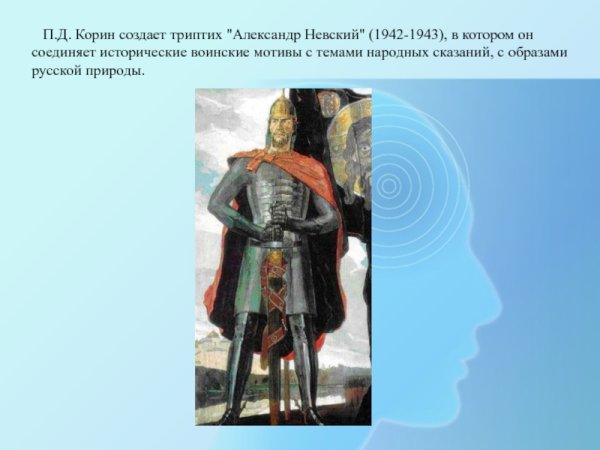 П.Д. Корин создает триптих "Александр Невский" (1942-1943), в котором он соединяет исторические воинские мотивы с темами народных сказаний, с образами русской природы.